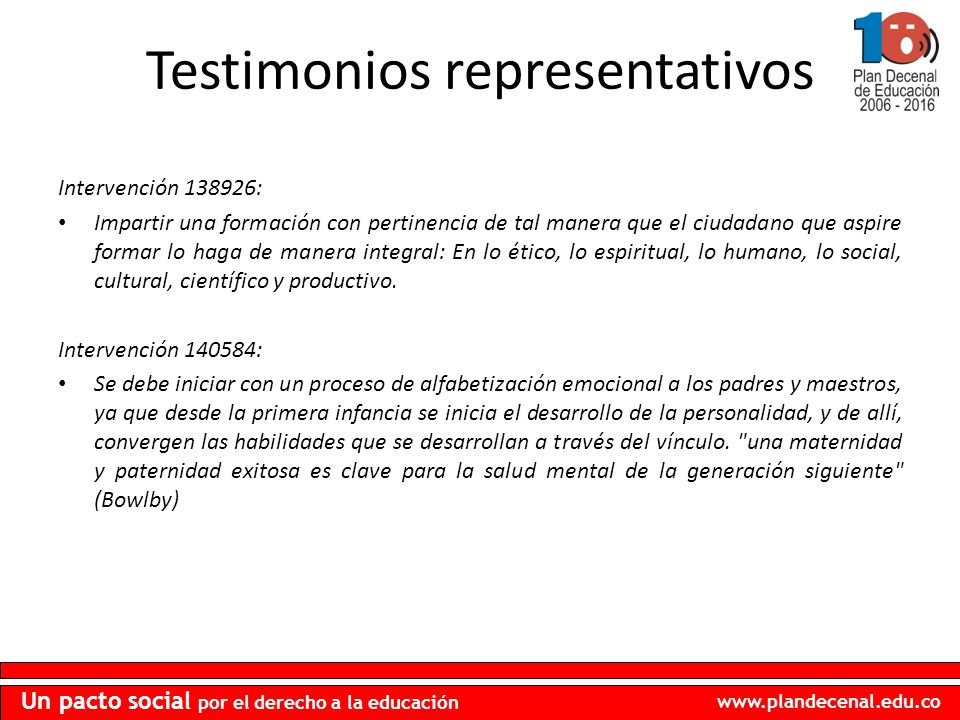 Testimonios representativos

10

Plan Decenal de Educación 2006 - 2016

Intervención 138926:

• Impartir una formación con pertinencia de tal manera que el ciudadano que aspire formar lo haga de manera integral: En lo ético, lo espiritual, lo humano, lo social, cultural, científico y productivo.

Intervención 140584:

• Se debe iniciar con un proceso de alfabetización emocional a los padres y maestros, ya que desde la primera infancia se inicia el desarrollo de la personalidad, y de allí, convergen las habilidades que se desarrollan a través del vínculo. "una maternidad y paternidad exitosa es clave para la salud mental de la generación siguiente" (Bowlby)

Un pacto social por el derecho a la educación

www.plandecenal.edu.co